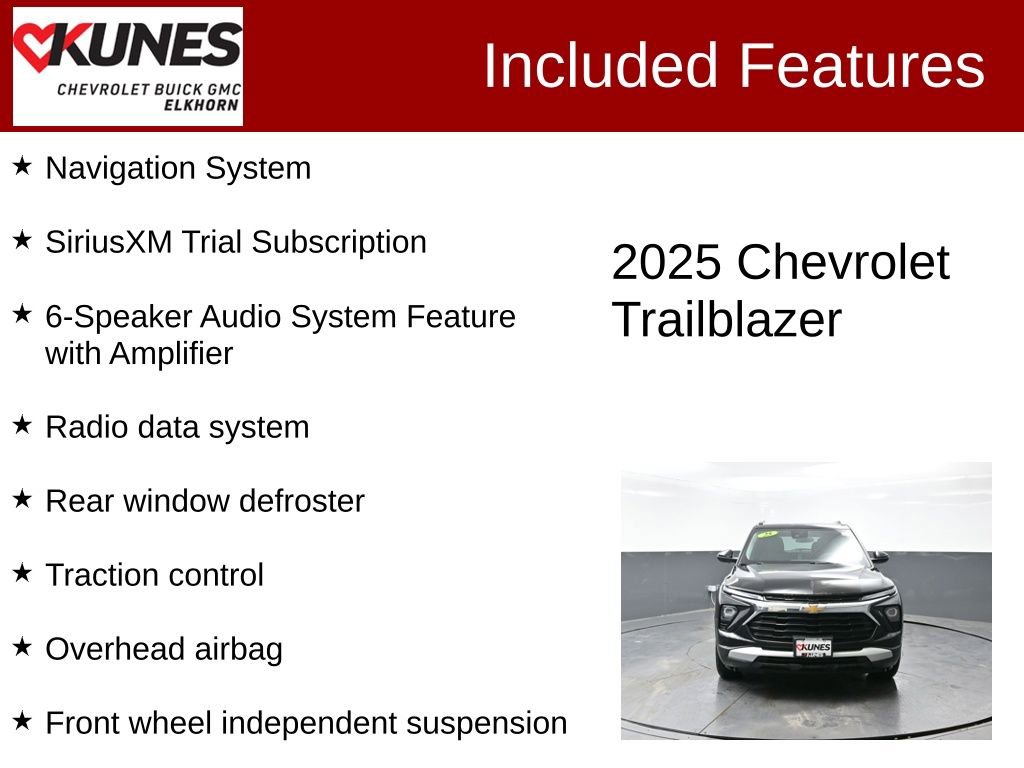 KUNES
CHEVROLET BUICK GMC
ELKHORN

Included Features

★ Navigation System

★ SiriusXM Trial Subscription

★ 6-Speaker Audio System Feature with Amplifier

★ Radio data system

★ Rear window defroster

★ Traction control

★ Overhead airbag

★ Front wheel independent suspension

2025 Chevrolet Trailblazer

KUNES